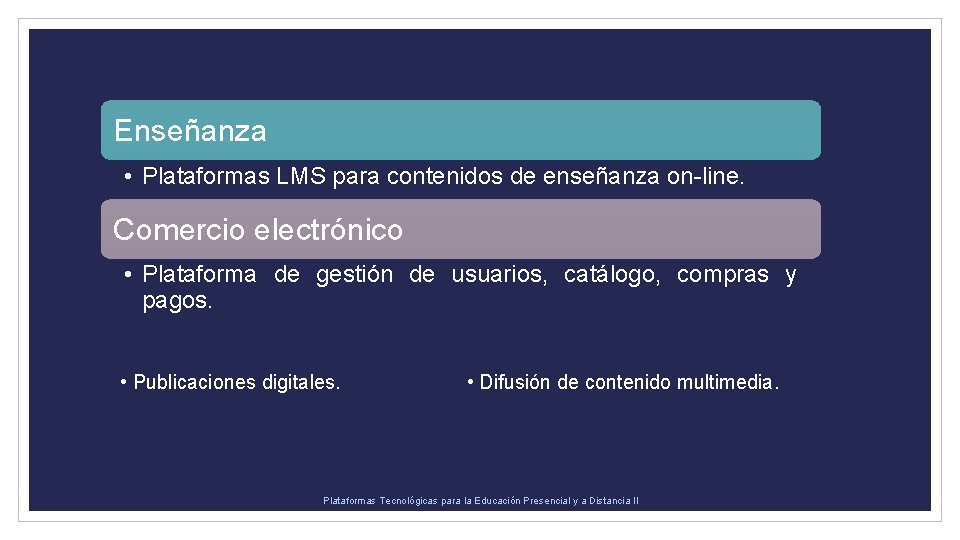 Enseñanza

• Plataformas LMS para contenidos de enseñanza on-line.

Comercio electrónico

• Plataforma de gestión de usuarios, catálogo, compras y pagos.

• Publicaciones digitales.

• Difusión de contenido multimedia.

Plataformas Tecnológicas para la Educación Presencial y a Distancia II